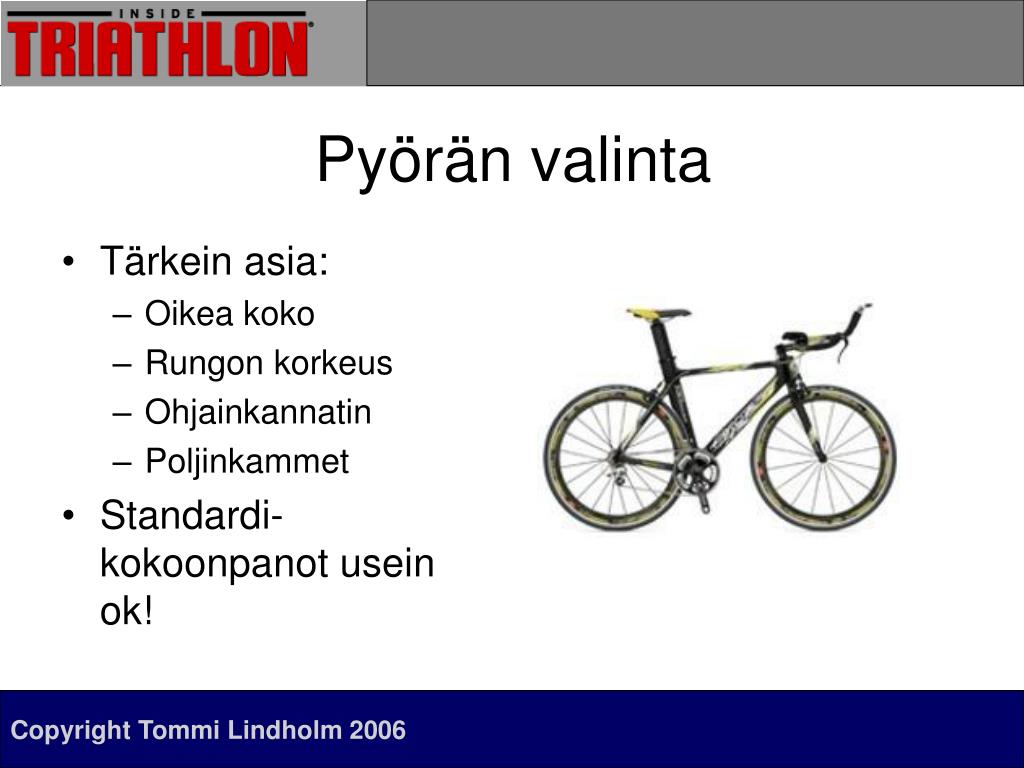 INSIDE
TRIATHLON®

Pyörän valinta

• Tärkein asia:
– Oikea koko
– Rungon korkeus
– Ohjainkannatin
– Poljinkammet
• Standardi-kokoonpanot usein ok!

Copyright Tommi Lindholm 2006